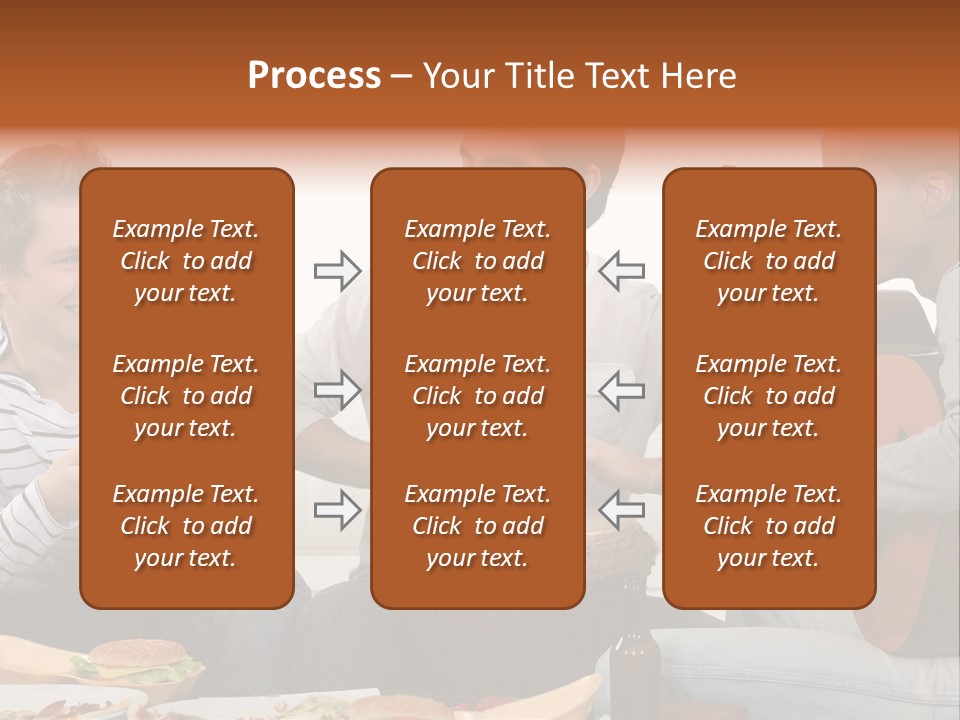 Process – Your Title Text Here

Example Text. Click to add your text.

Example Text. Click to add your text.

Example Text. Click to add your text.

Example Text. Click to add your text.

Example Text. Click to add your text.

Example Text. Click to add your text.

Example Text. Click to add your text.

Example Text. Click to add your text.

Example Text. Click to add your text.